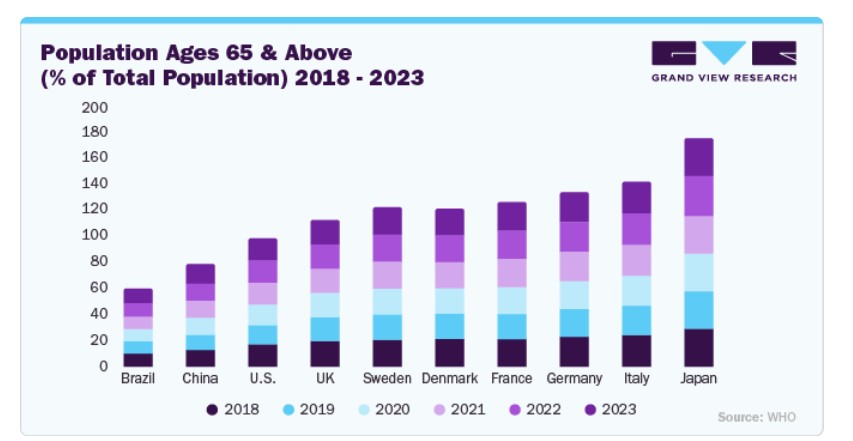 Population Ages 65 & Above
(% of Total Population) 2018 - 2023

GRAND VIEW RESEARCH

200
180
160
140
120
100
80
60
40
20
0

Brazil China U.S. UK Sweden Denmark France Germany Italy Japan

2018 2019 2020 2021 2022 2023

Source: WHO